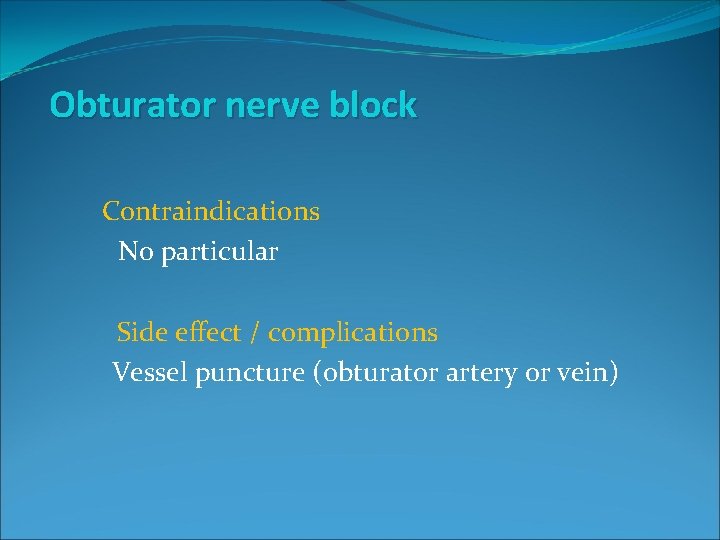 Obturator nerve block

Contraindications
No particular

Side effect / complications
Vessel puncture (obturator artery or vein)